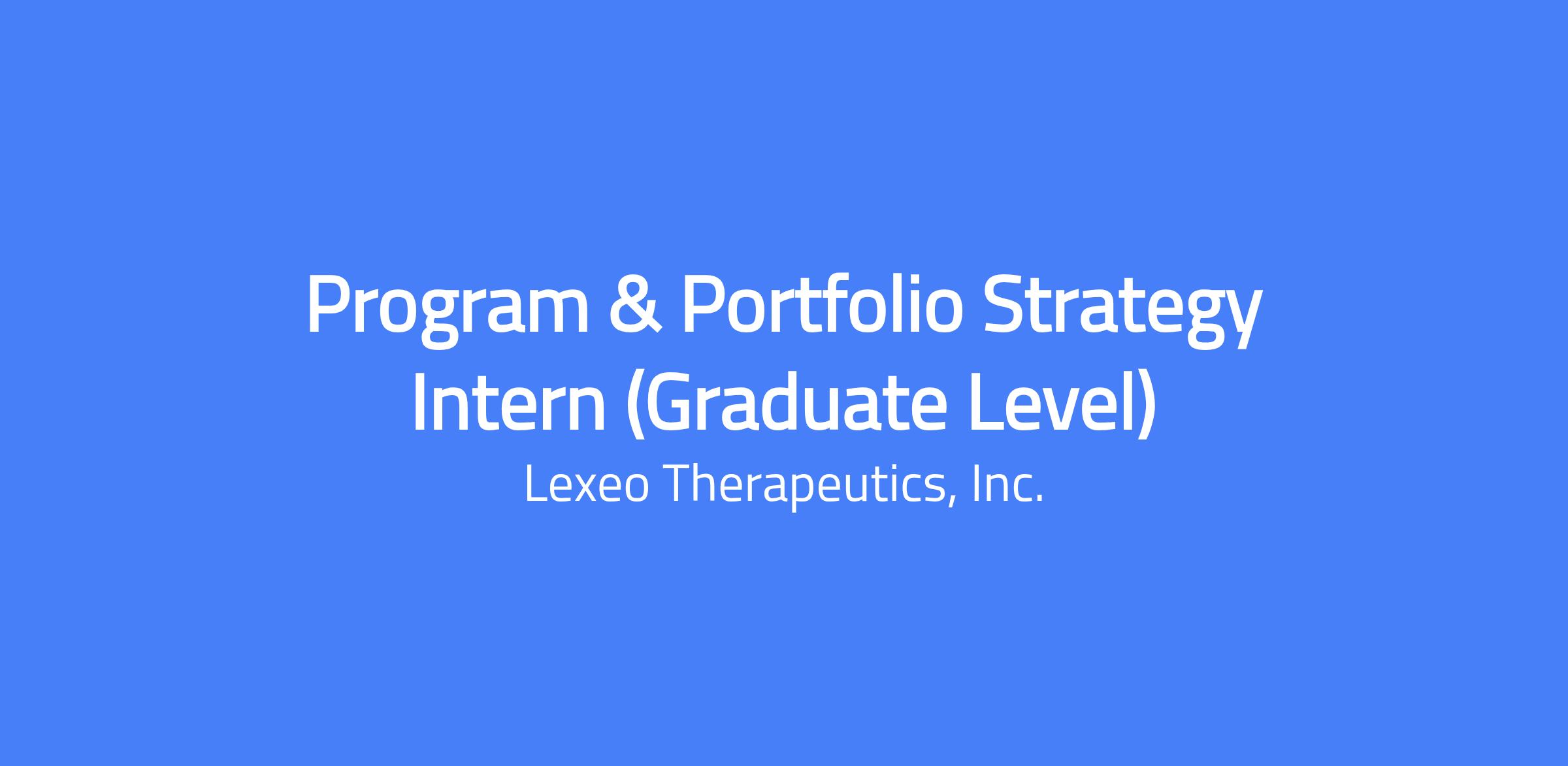 Program & Portfolio Strategy Intern (Graduate Level)

Lexeo Therapeutics, Inc.